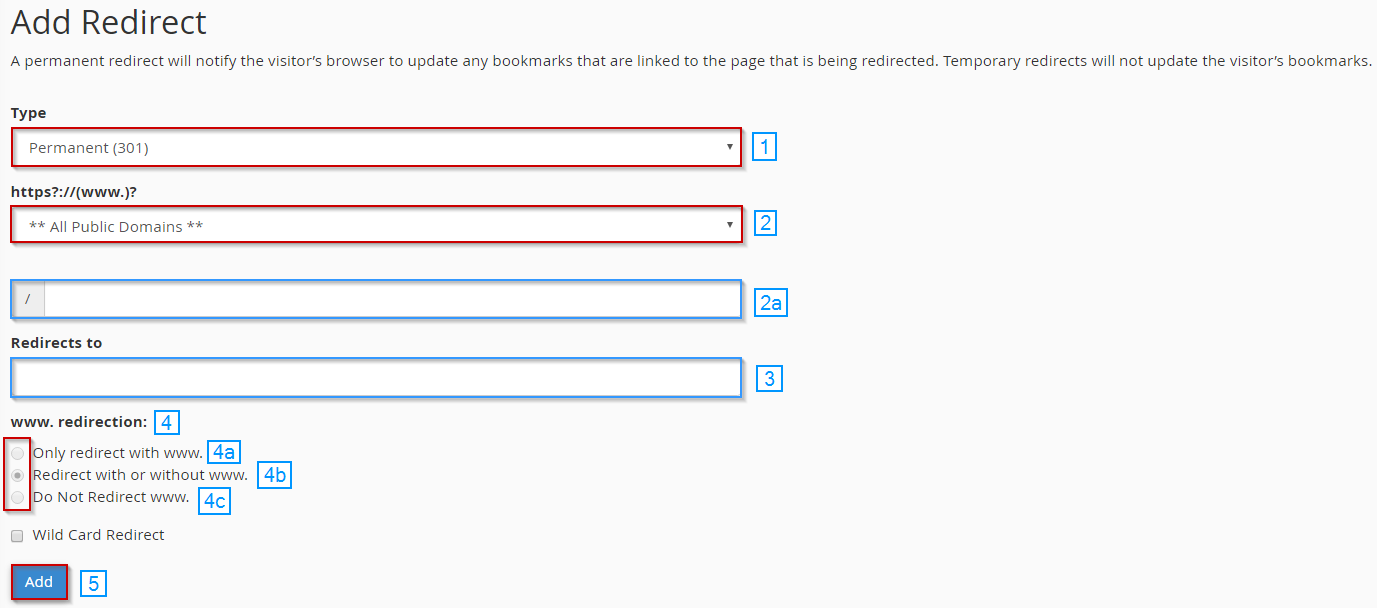 Add Redirect

A permanent redirect will notify the visitor's browser to update any bookmarks that are linked to the page that is being redirected. Temporary redirects will not update the visitor's bookmarks.

Type

Permanent (301)

1

https?://(www.)?

** All Public Domains **

2

/

2a

Redirects to

3

www. redirection:

4

Only redirect with www.

4a

Redirect with or without www.

4b

Do Not Redirect www.

4c

Wild Card Redirect

Add

5